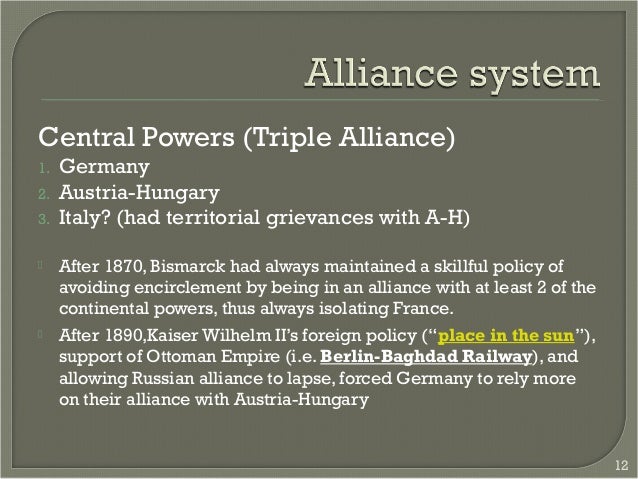 Alliance system

Central Powers (Triple Alliance)

1. Germany
2. Austria-Hungary
3. Italy? (had territorial grievances with A-H)

After 1870, Bismarck had always maintained a skillful policy of avoiding encirclement by being in an alliance with at least 2 of the continental powers, thus always isolating France.

After 1890,Kaiser Wilhelm II's foreign policy ("place in the sun"), support of Ottoman Empire (i.e. Berlin-Baghdad Railway), and allowing Russian alliance to lapse, forced Germany to rely more on their alliance with Austria-Hungary

12